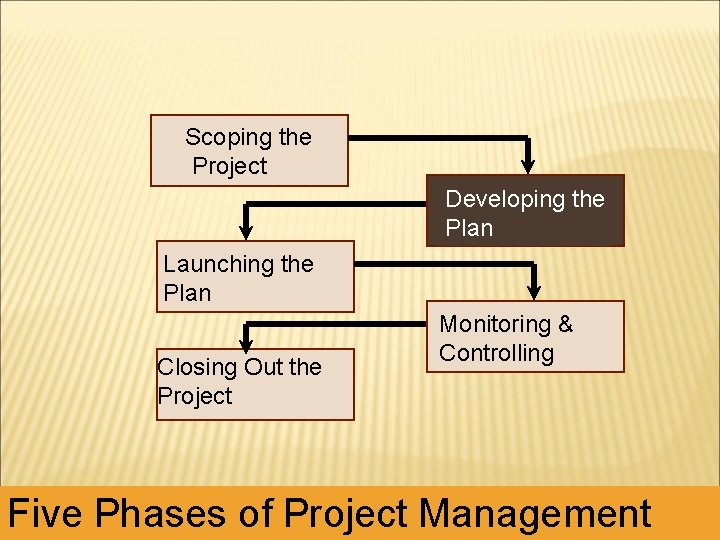 Scoping the Project

Developing the Plan

Launching the Plan

Monitoring & Controlling

Closing Out the Project

Five Phases of Project Management